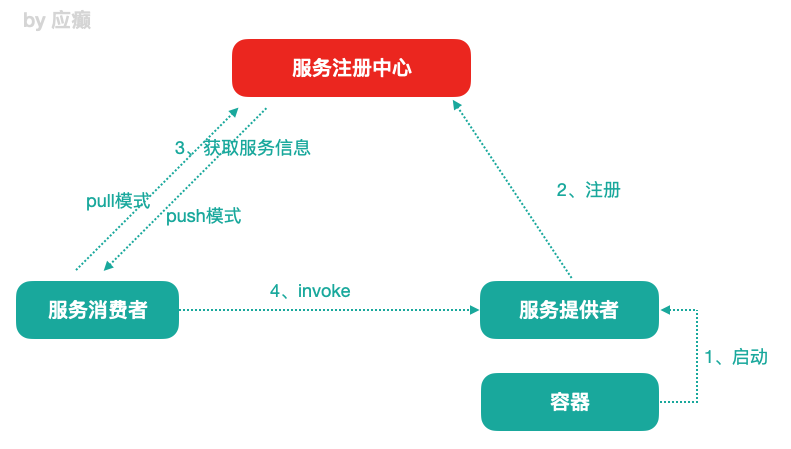 by 应癫

服务注册中心

3、获取服务信息

pull模式

push模式

2、注册

服务消费者

4、invoke

服务提供者

1、启动

容器